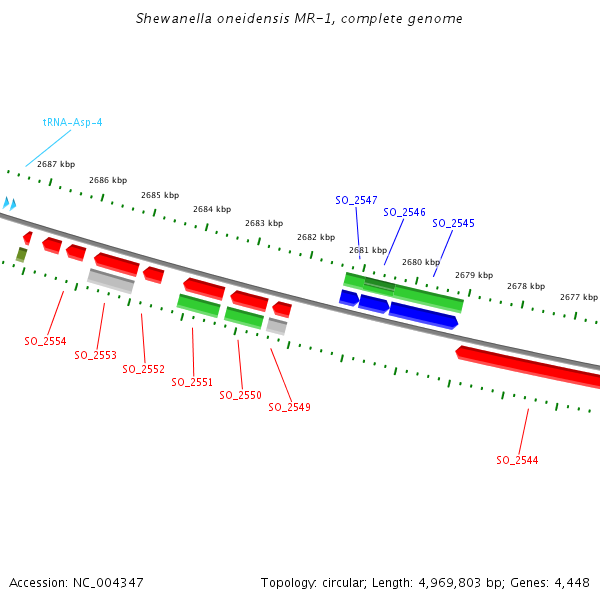 Shewanella oneidensis MR-1, complete genome

tRNA-Asp-4

2687 kbp
2686 kbp
2685 kbp
2684 kbp
2683 kbp
2682 kbp
2681 kbp
2680 kbp
2679 kbp
2678 kbp
2677 kbp

SO_2547
SO_2546
SO_2545

SO_2554
SO_2553
SO_2552
SO_2551
SO_2550
SO_2549
SO_2544

Accession: NC_004347

Topology: circular; Length: 4,969,803 bp; Genes: 4,448